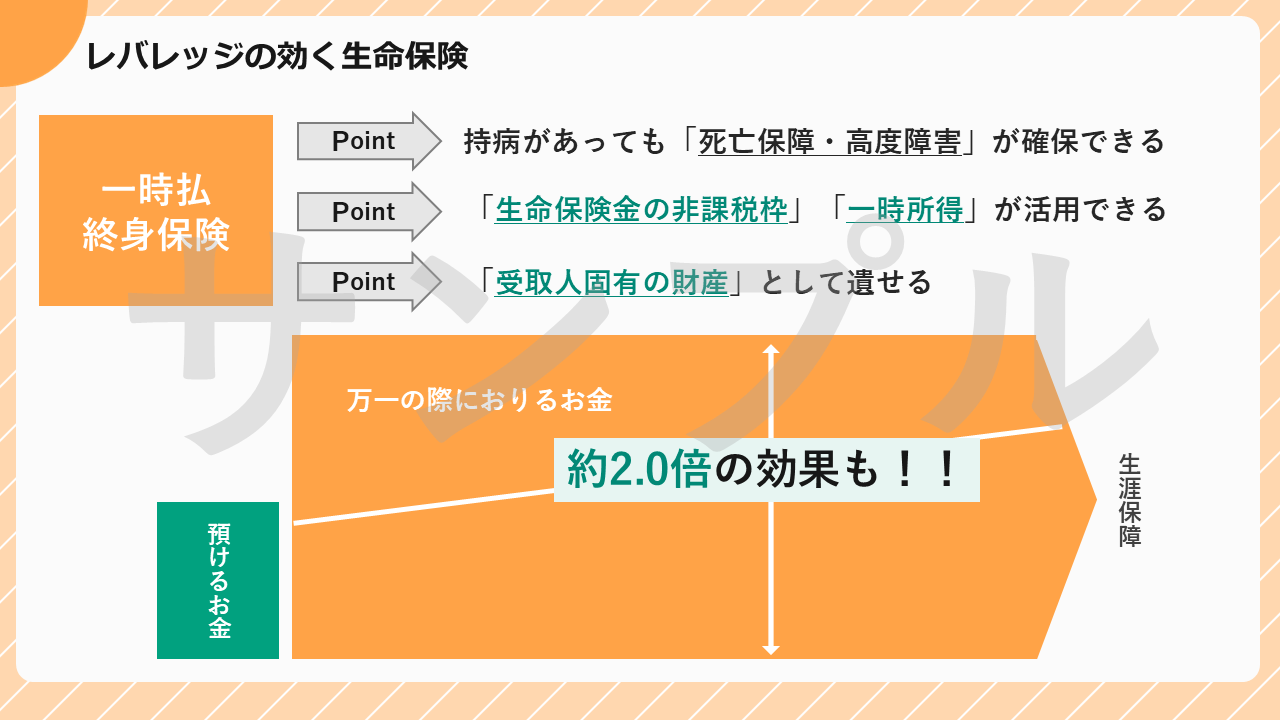 レバレッジの効く生命保険

一時払
終身保険

Point 持病があっても「死亡保障・高度障害」が確保できる

Point 「生命保険金の非課税枠」「一時所得」が活用できる

Point 「受取人固有の財産」として遺せる

サンプル

万一の際におりるお金

約2.0倍の効果も！！

預けるお金

生涯保障